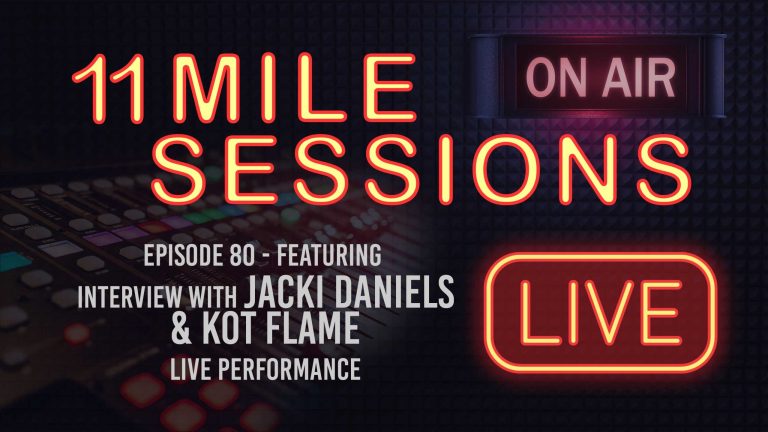 11 MILE SESSIONS

ON AIR

EPISODE 80 - FEATURING
INTERVIEW WITH JACKI DANIELS & KOT FLAME
LIVE PERFORMANCE

LIVE